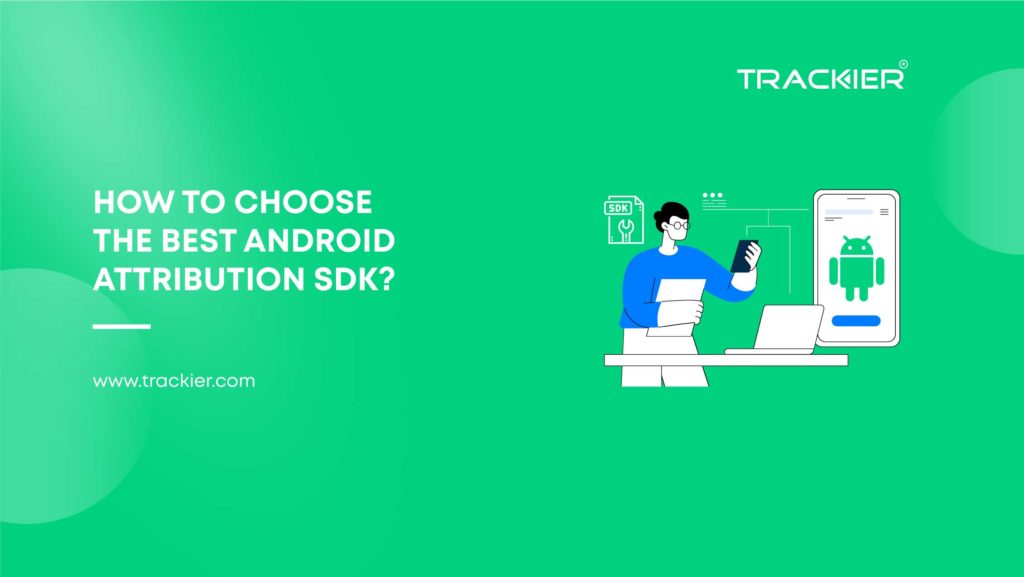 TRACKIER®

HOW TO CHOOSE THE BEST ANDROID ATTRIBUTION SDK?

www.trackier.com

SDK